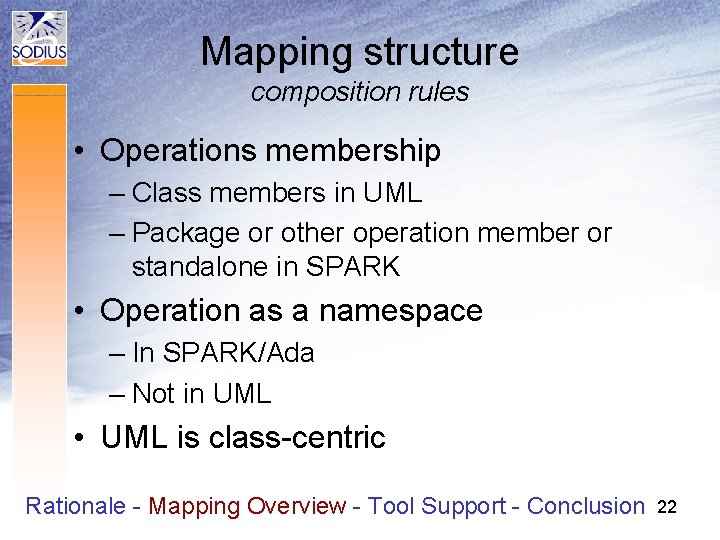 SODIUS

Mapping structure
composition rules

• Operations membership
– Class members in UML
– Package or other operation member or standalone in SPARK
• Operation as a namespace
– In SPARK/Ada
– Not in UML
• UML is class-centric

Rationale - Mapping Overview - Tool Support - Conclusion 22